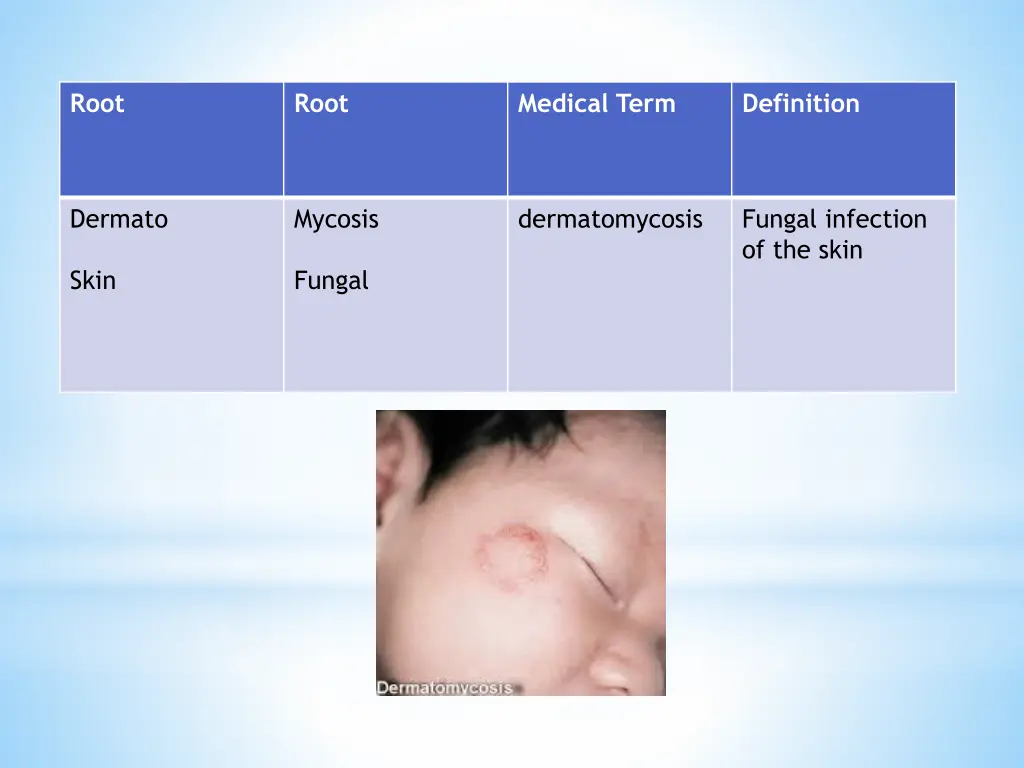 | Root | Root | Medical Term | Definition |
|---|---|---|---|
| Dermato<br><br>Skin | Mycosis<br><br>Fungal | dermatomycosis | Fungal infection of the skin |

Dermatomycosis